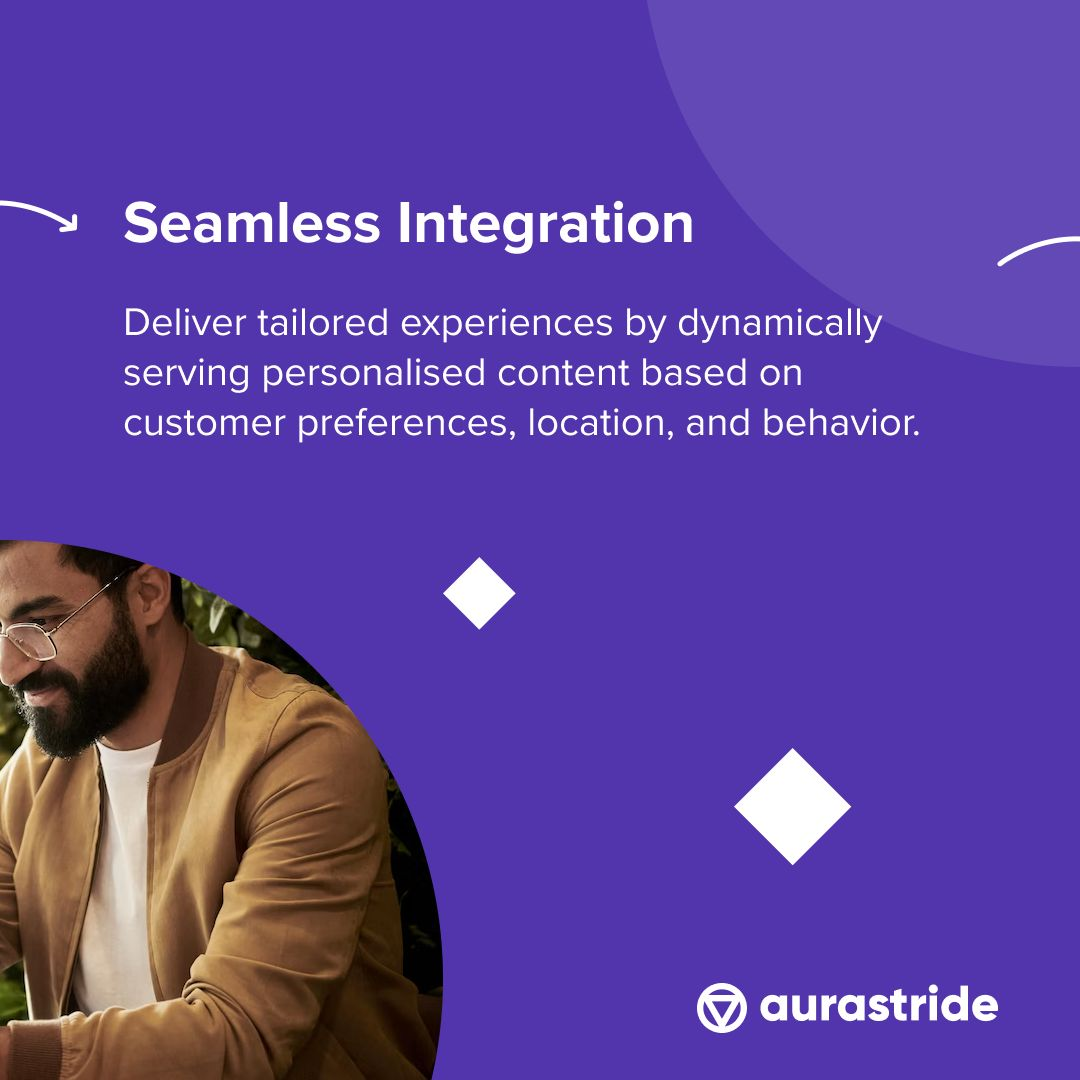 Seamless Integration

Deliver tailored experiences by dynamically serving personalised content based on customer preferences, location, and behavior.

aurastride